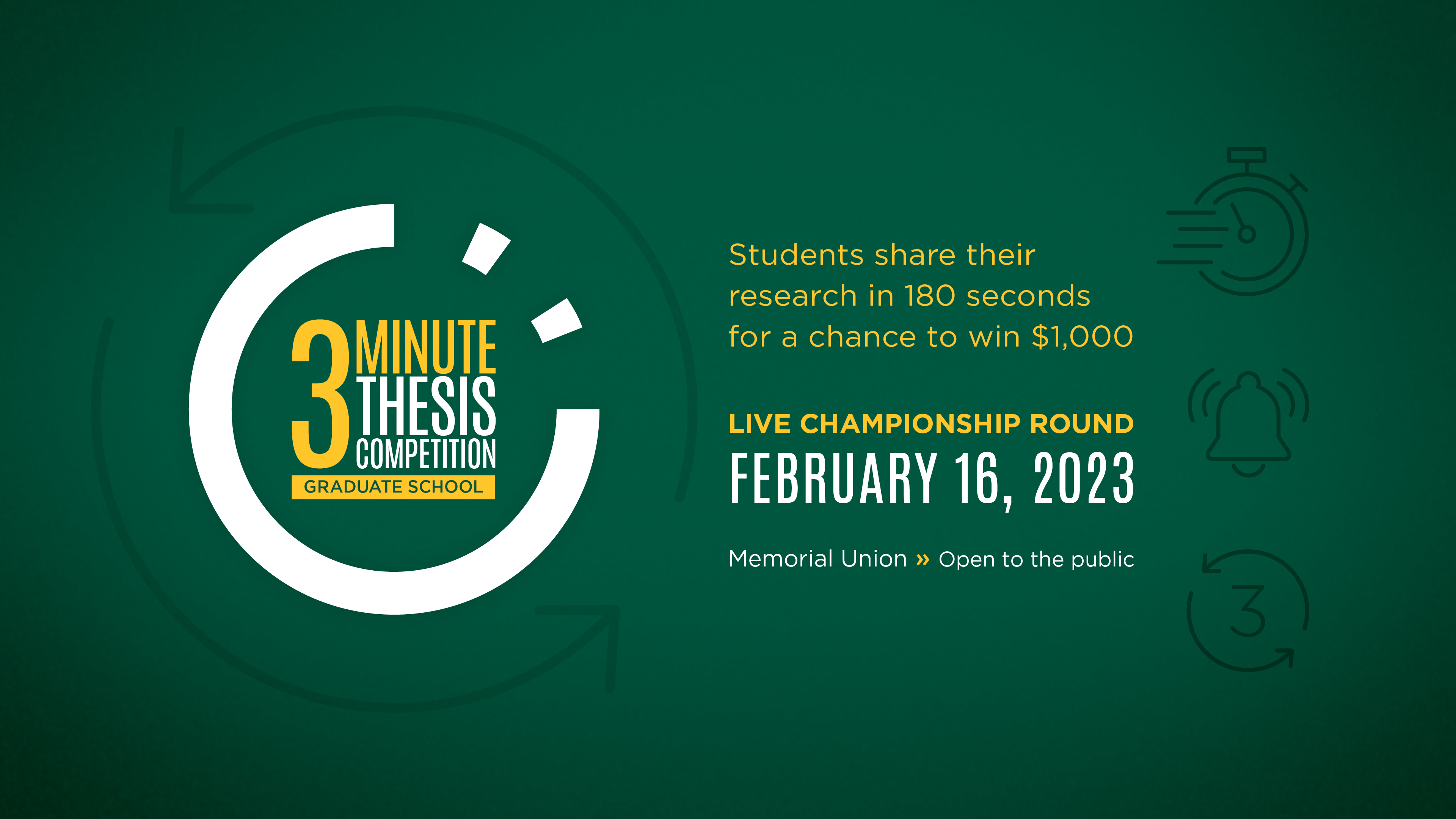 3 MINUTE THESIS COMPETITION
GRADUATE SCHOOL

Students share their research in 180 seconds for a chance to win $1,000

LIVE CHAMPIONSHIP ROUND
FEBRUARY 16, 2023

Memorial Union » Open to the public

3